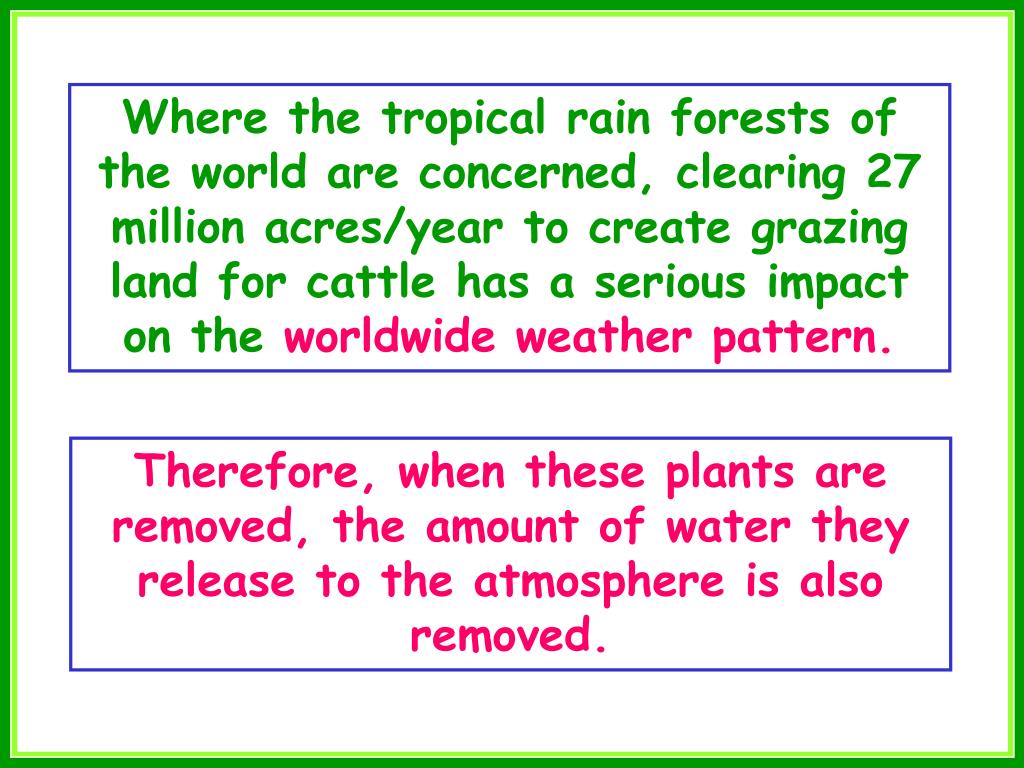 Where the tropical rain forests of the world are concerned, clearing 27 million acres/year to create grazing land for cattle has a serious impact on the worldwide weather pattern.

Therefore, when these plants are removed, the amount of water they release to the atmosphere is also removed.